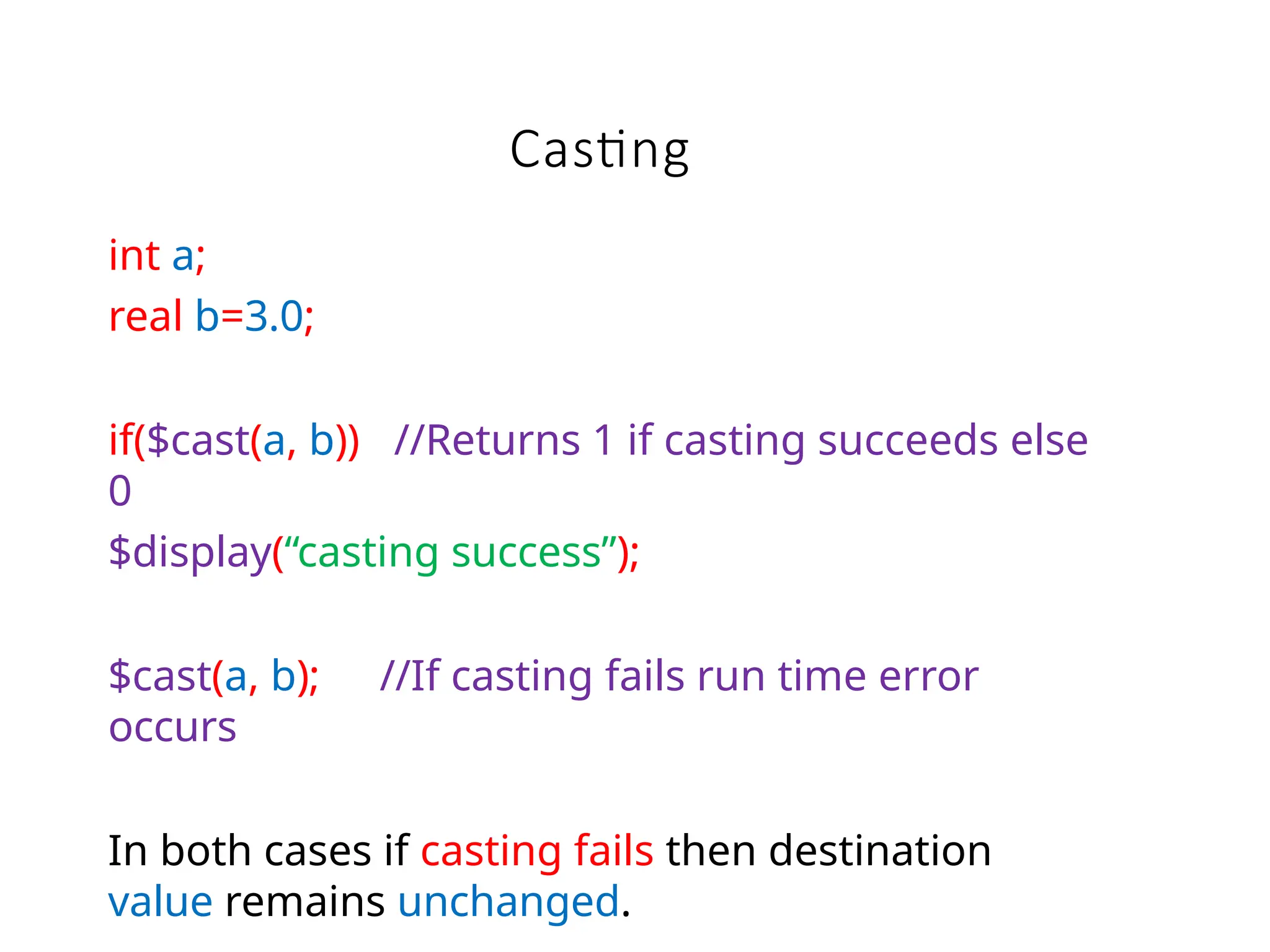 Casting

int a;
real b=3.0;

if($cast(a, b)) //Returns 1 if casting succeeds else 0
$display(“casting success”);

$cast(a, b); //If casting fails run time error occurs

In both cases if casting fails then destination value remains unchanged.